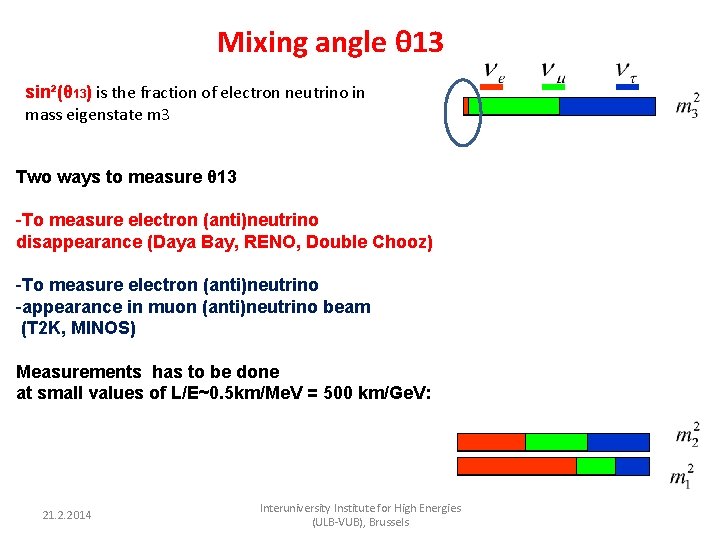 Mixing angle θ13

sin²(θ13) is the fraction of electron neutrino in mass eigenstate m3

$\nu_e$ $\nu_\mu$ $\nu_\tau$

$m_3^2$

Two ways to measure θ13

-To measure electron (anti)neutrino disappearance (Daya Bay, RENO, Double Chooz)

-To measure electron (anti)neutrino
-appearance in muon (anti)neutrino beam
(T2K, MINOS)

Measurements has to be done
at small values of L/E~0.5km/MeV = 500 km/GeV:

$m_2^2$

$m_1^2$

21.2.2014

Interuniversity Institute for High Energies (ULB-VUB), Brussels